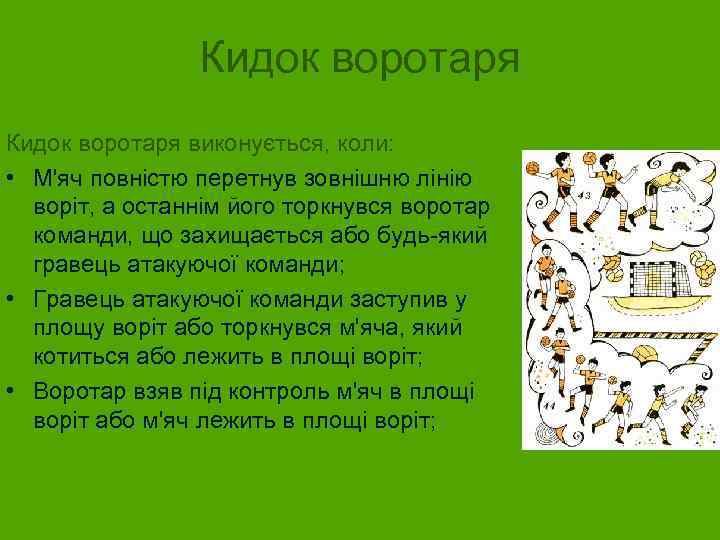 Кидок воротаря

Кидок воротаря виконується, коли:

• М'яч повністю перетнув зовнішню лінію воріт, а останнім його торкнувся воротар команди, що захищається або будь-який гравець атакуючої команди;
• Гравець атакуючої команди заступив у площу воріт або торкнувся м'яча, який котиться або лежить в площі воріт;
• Воротар взяв під контроль м'яч в площі воріт або м'яч лежить в площі воріт;

13

11